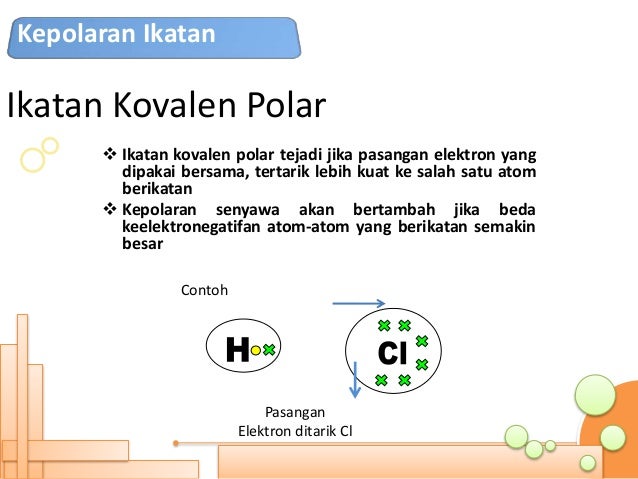 Kepolaran Ikatan

Ikatan Kovalen Polar

❖ Ikatan kovalen polar tejadi jika pasangan elektron yang dipakai bersama, tertarik lebih kuat ke salah satu atom berikatan
❖ Kepolaran senyawa akan bertambah jika beda keelektronegatifan atom-atom yang berikatan semakin besar

Contoh

H

Cl

Pasangan
Elektron ditarik Cl